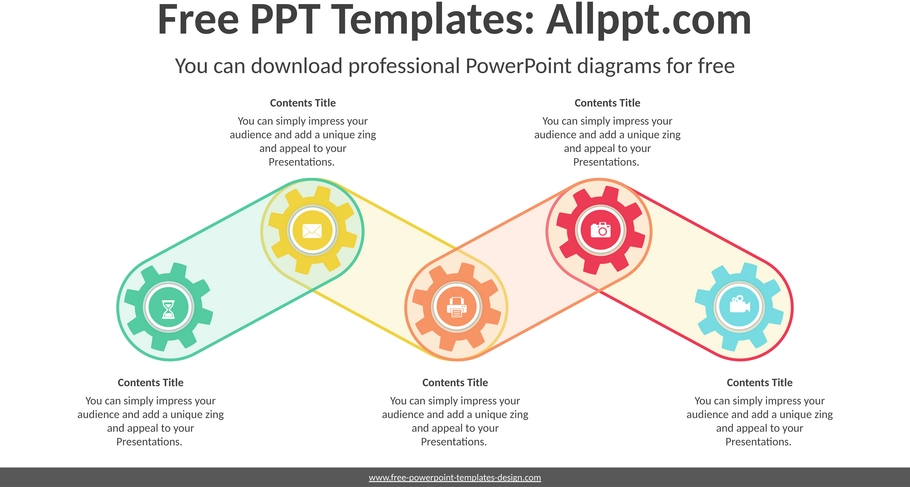 Free PPT Templates: Allppt.com

You can download professional PowerPoint diagrams for free

Contents Title
You can simply impress your audience and add a unique zing and appeal to your Presentations.

Contents Title
You can simply impress your audience and add a unique zing and appeal to your Presentations.

Contents Title
You can simply impress your audience and add a unique zing and appeal to your Presentations.

Contents Title
You can simply impress your audience and add a unique zing and appeal to your Presentations.

Contents Title
You can simply impress your audience and add a unique zing and appeal to your Presentations.

www.free-powerpoint-templates-design.com